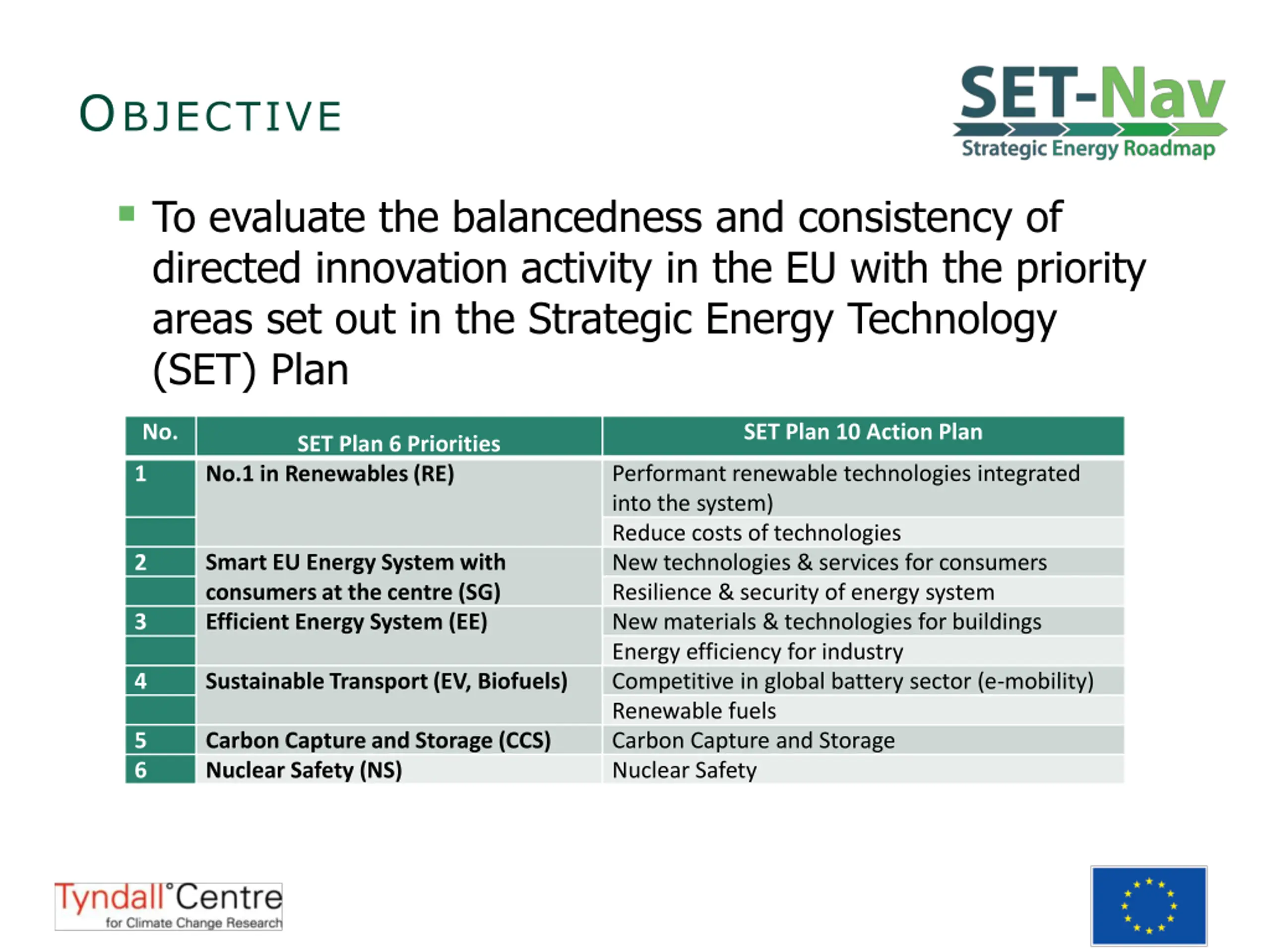 OBJECTIVE

SET-Nav
Strategic Energy Roadmap

To evaluate the balancedness and consistency of directed innovation activity in the EU with the priority areas set out in the Strategic Energy Technology (SET) Plan

| No. | SET Plan 6 Priorities | SET Plan 10 Action Plan |
|---|---|---|
| 1 | No.1 in Renewables (RE) | Performant renewable technologies integrated into the system) |
| | | Reduce costs of technologies |
| 2 | Smart EU Energy System with consumers at the centre (SG) | New technologies & services for consumers |
| | | Resilience & security of energy system |
| 3 | Efficient Energy System (EE) | New materials & technologies for buildings |
| | | Energy efficiency for industry |
| 4 | Sustainable Transport (EV, Biofuels) | Competitive in global battery sector (e-mobility) |
| | | Renewable fuels |
| 5 | Carbon Capture and Storage (CCS) | Carbon Capture and Storage |
| 6 | Nuclear Safety (NS) | Nuclear Safety |

Tyndall°Centre
for Climate Change Research